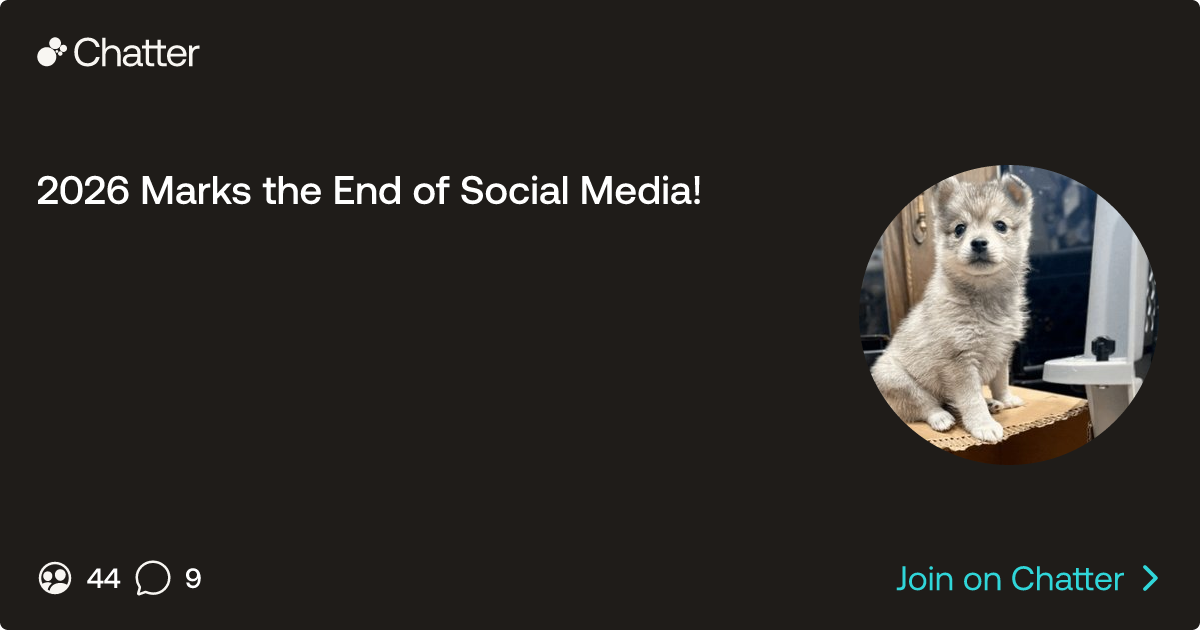 Chatter

2026 Marks the End of Social Media!

44 9

Join on Chatter